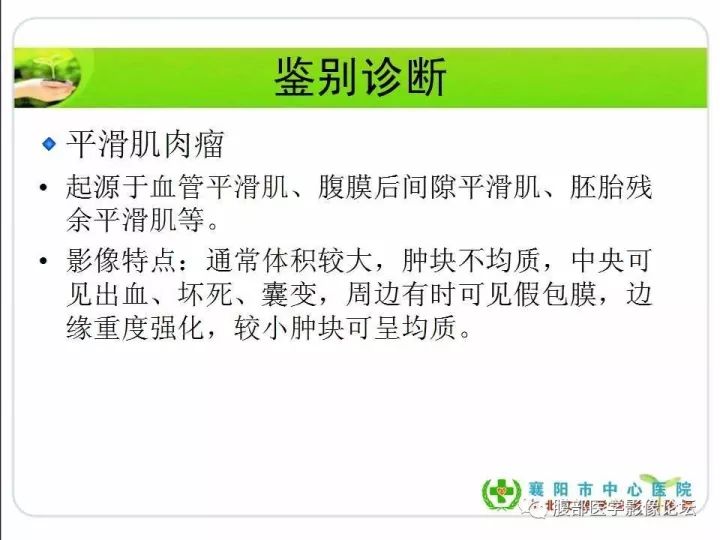 鉴别诊断

平滑肌肉瘤

• 起源于血管平滑肌、腹膜后间隙平滑肌、胚胎残余平滑肌等。

• 影像特点：通常体积较大，肿块不均质，中央可见出血、坏死、囊变，周边有时可见假包膜，边缘重度强化，较小肿块可呈均质。

襄阳市中心医院

腹部医学影像论坛